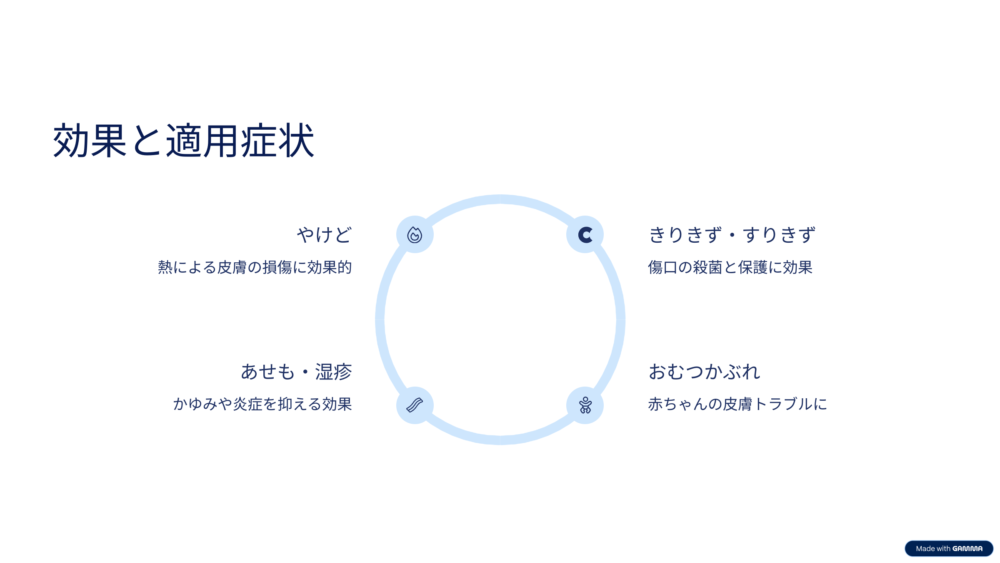 効果と適用症状

やけど

熱による皮膚の損傷に効果的

きりきず・すりきず

傷口の殺菌と保護に効果

あせも・湿疹

かゆみや炎症を抑える効果

おむつかぶれ

赤ちゃんの皮膚トラブルに

Made with GAMMA